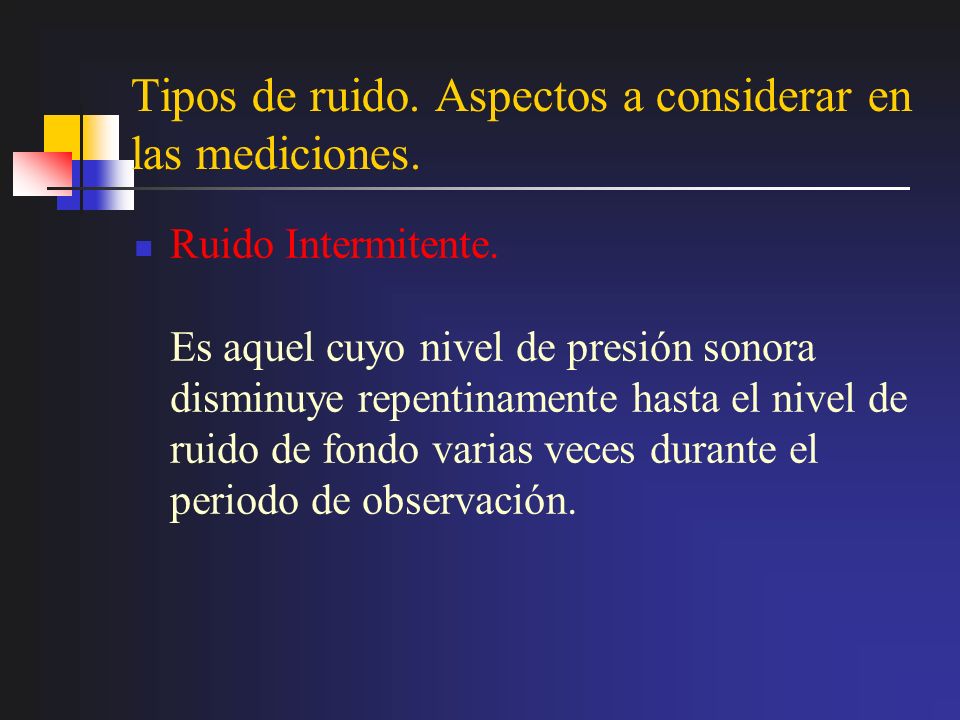 Tipos de ruido. Aspectos a considerar en las mediciones.

Ruido Intermitente.

Es aquel cuyo nivel de presión sonora disminuye repentinamente hasta el nivel de ruido de fondo varias veces durante el periodo de observación.